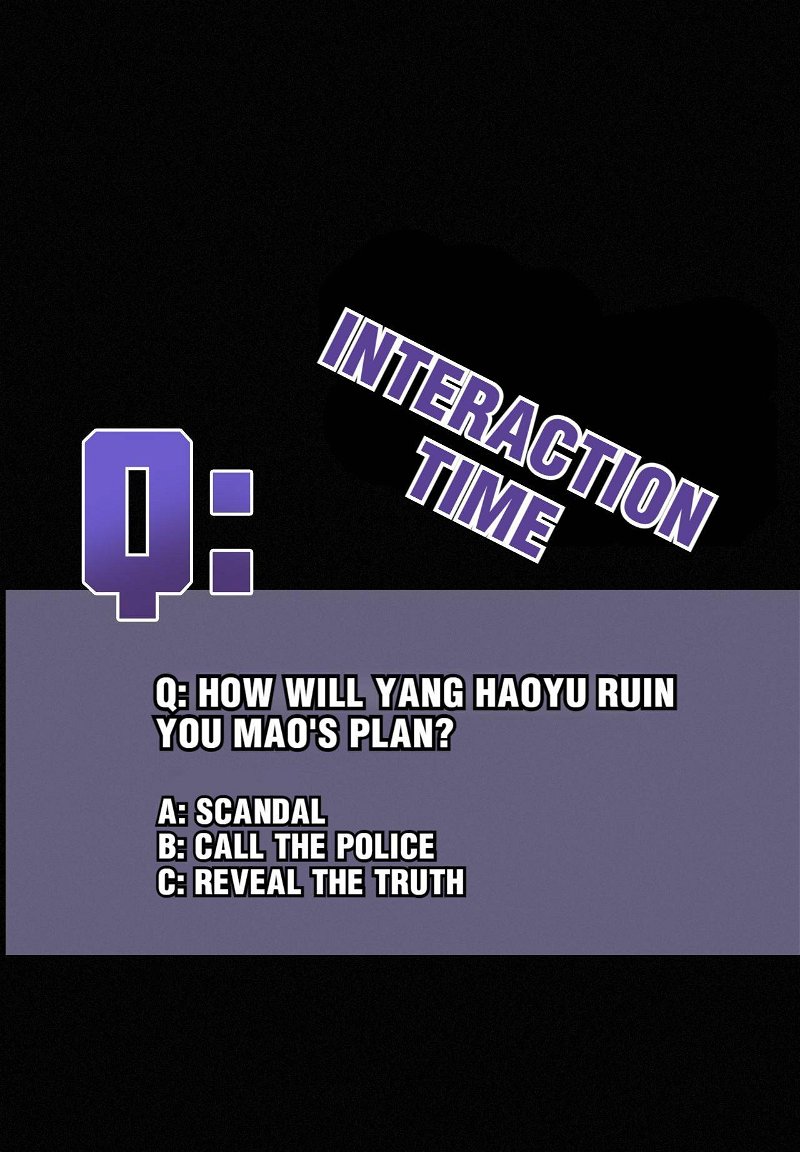 INTERACTION TIME

Q:

Q: HOW WILL YANG HAOYU RUIN YOU MAO'S PLAN?

A: SCANDAL
B: CALL THE POLICE
C: REVEAL THE TRUTH